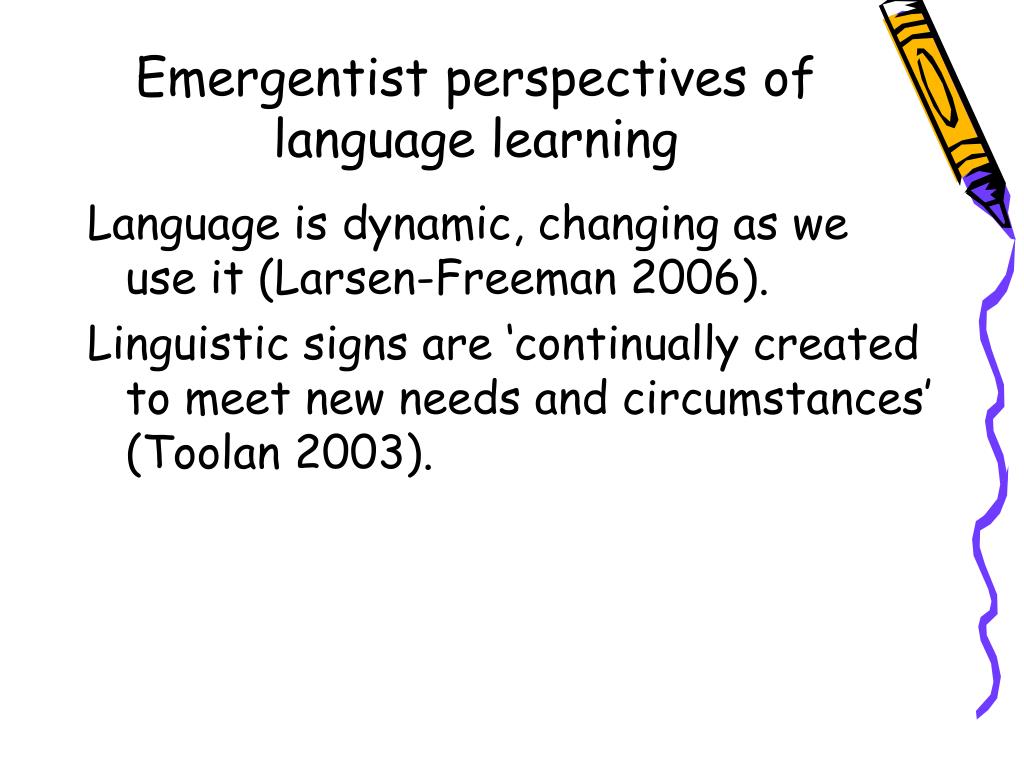 Emergentist perspectives of language learning

Language is dynamic, changing as we use it (Larsen-Freeman 2006).

Linguistic signs are ‘continually created to meet new needs and circumstances’ (Toolan 2003).